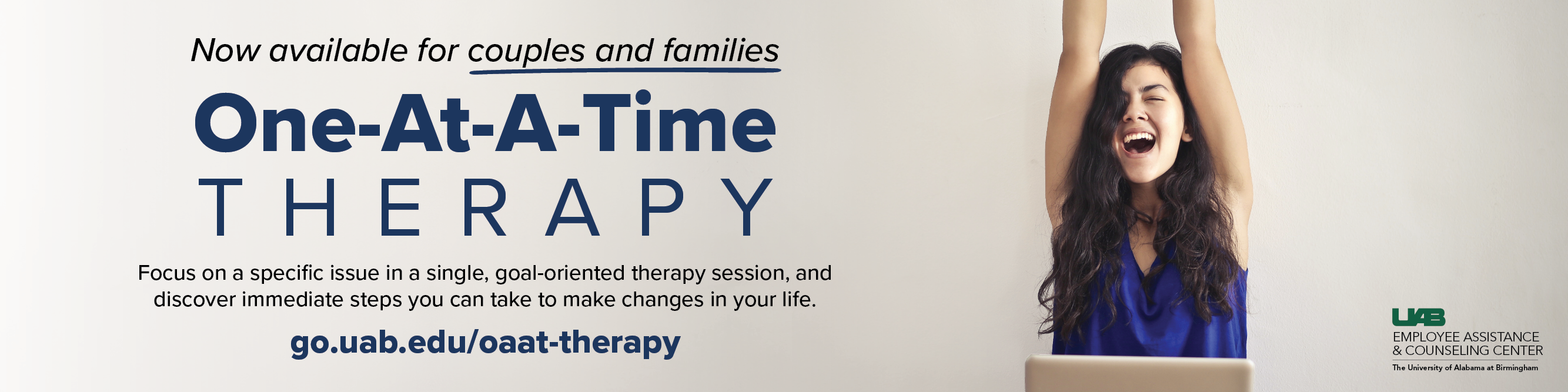 Now available for couples and families

One-At-A-Time
THERAPY

Focus on a specific issue in a single, goal-oriented therapy session, and discover immediate steps you can take to make changes in your life.

go.uab.edu/oaat-therapy

UAB
EMPLOYEE ASSISTANCE
& COUNSELING CENTER
The University of Alabama at Birmingham